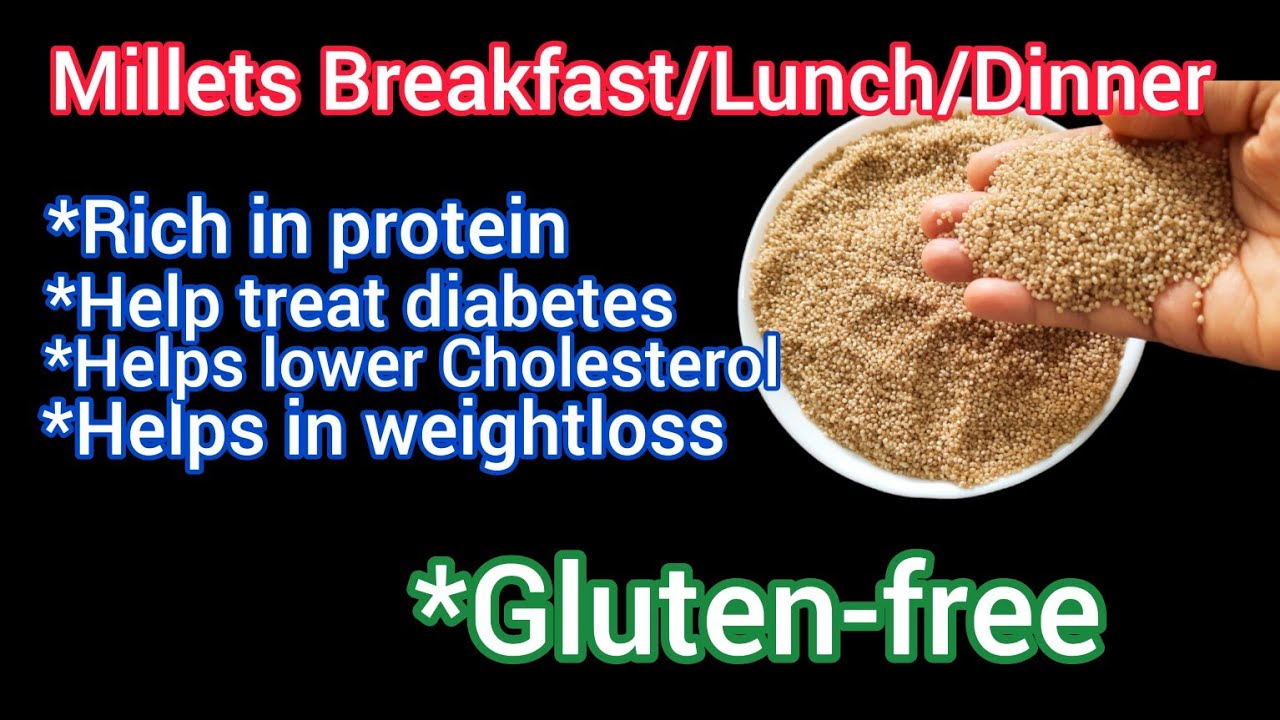 Millets Breakfast/Lunch/Dinner

*Rich in protein
*Help treat diabetes
*Helps lower Cholesterol
*Helps in weightloss

*Gluten-free